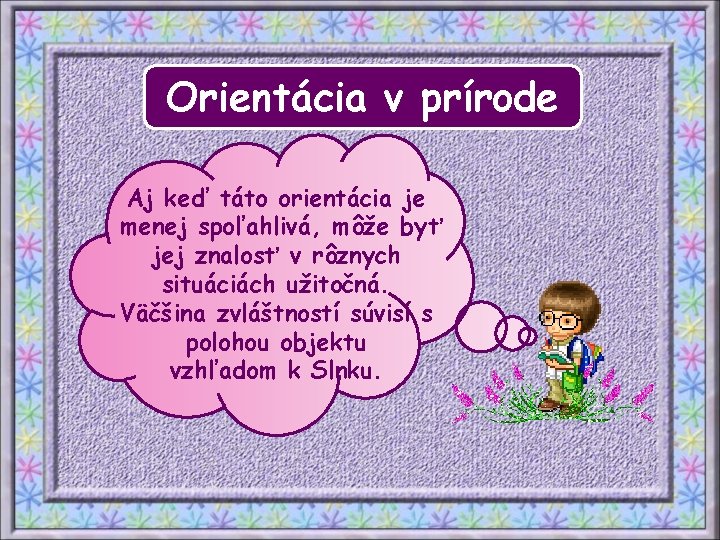 Orientácia v prírode

Aj keď táto orientácia je menej spoľahlivá, môže byť jej znalosť v rôznych situáciách užitočná. Väčšina zvláštností súvisí s polohou objektu vzhľadom k Slnku.